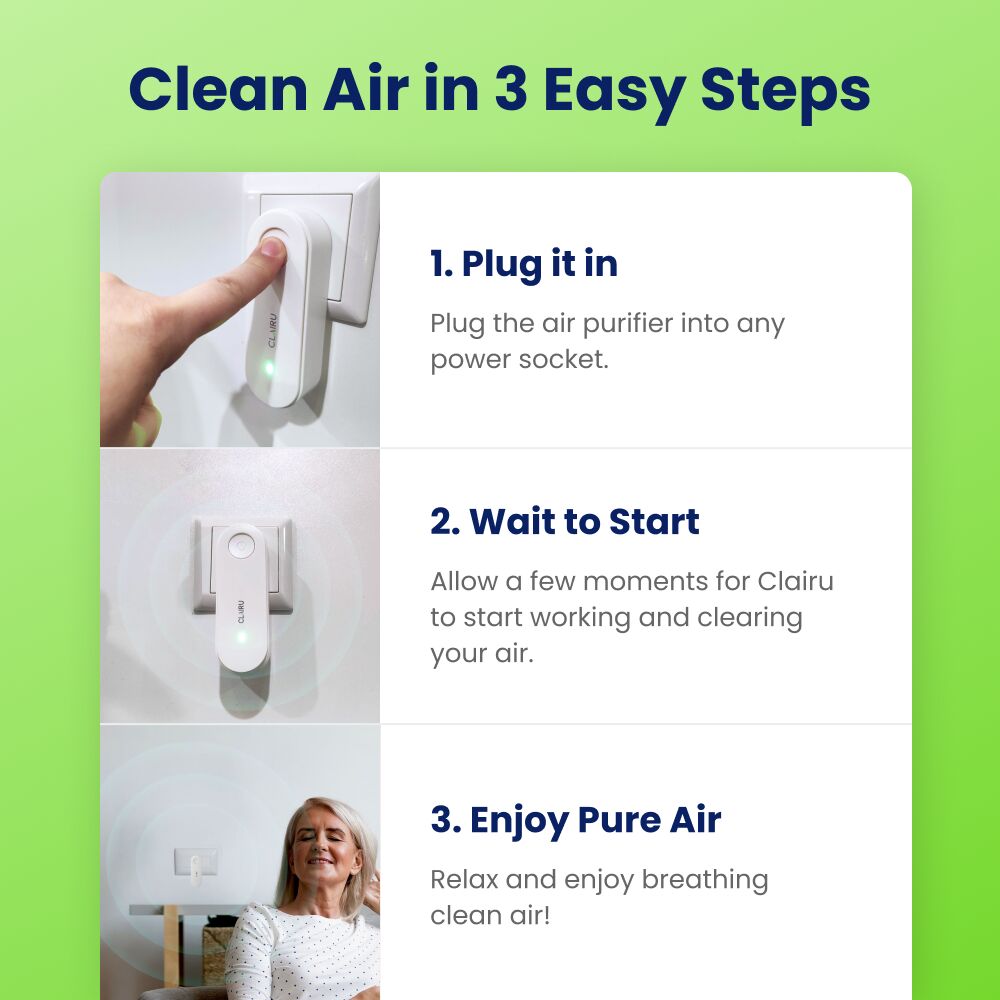 Clean Air in 3 Easy Steps

CLAIRU

1. Plug it in

Plug the air purifier into any power socket.

CLAIRU

2. Wait to Start

Allow a few moments for Clairu to start working and clearing your air.

3. Enjoy Pure Air

Relax and enjoy breathing clean air!